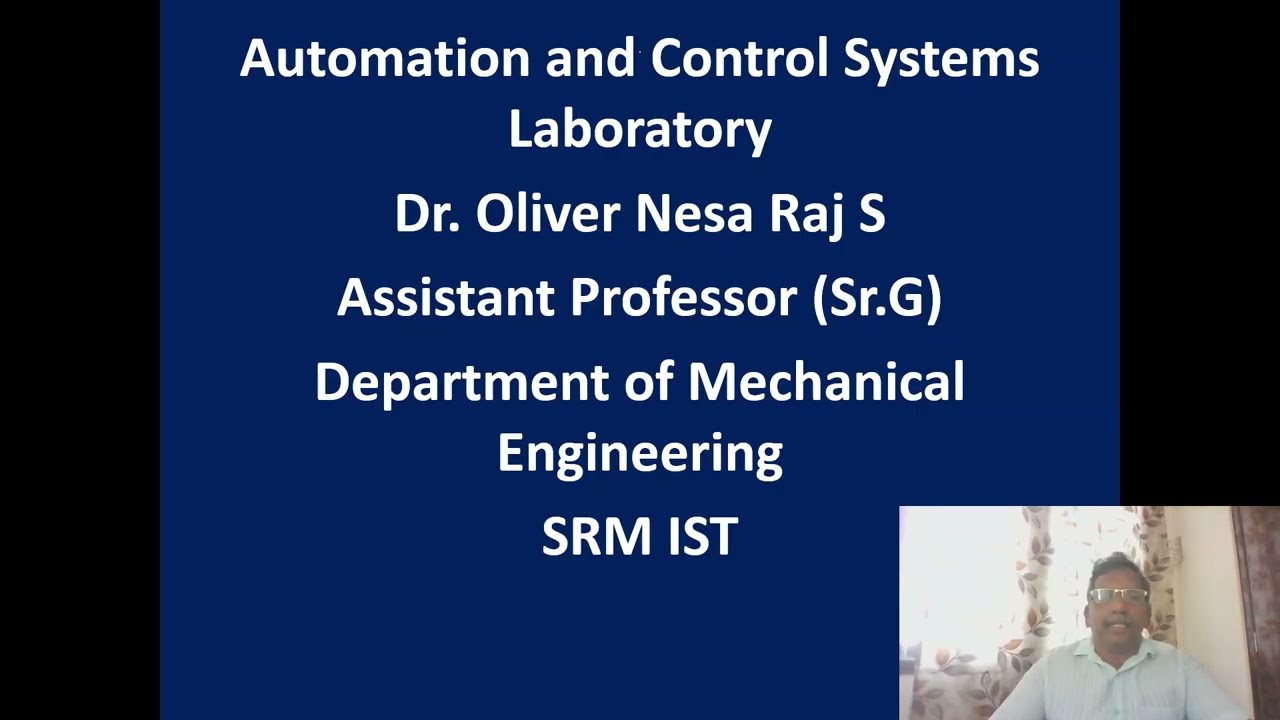 Automation and Control Systems Laboratory

Dr. Oliver Nesa Raj S

Assistant Professor (Sr.G)

Department of Mechanical Engineering

SRM IST